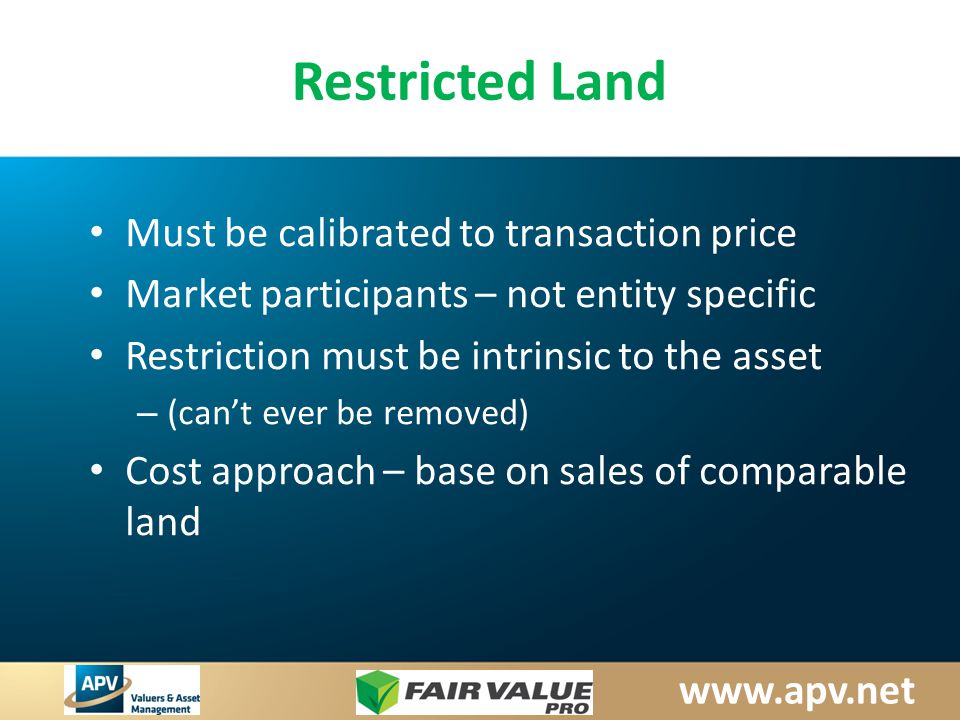 Restricted Land

• Must be calibrated to transaction price
• Market participants – not entity specific
• Restriction must be intrinsic to the asset
– (can't ever be removed)
• Cost approach – base on sales of comparable land

APV Valuers & Asset Management

FAIR VALUE PRO

www.apv.net